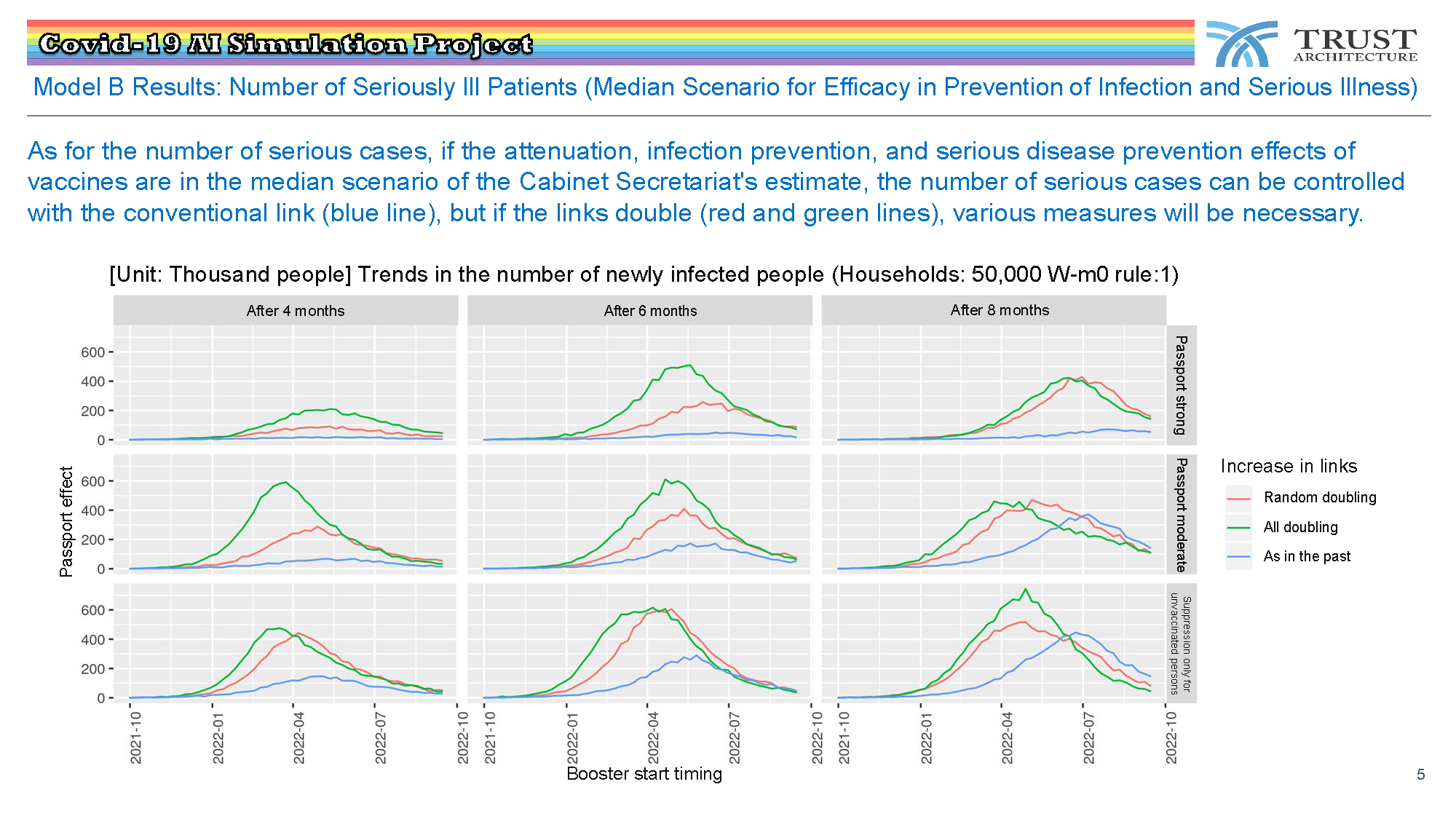 Covid-19 AI Simulation Project

TRUST ARCHITECTURE

Model B Results: Number of Seriously Ill Patients (Median Scenario for Efficacy in Prevention of Infection and Serious Illness)

As for the number of serious cases, if the attenuation, infection prevention, and serious disease prevention effects of vaccines are in the median scenario of the Cabinet Secretariat's estimate, the number of serious cases can be controlled with the conventional link (blue line), but if the links double (red and green lines), various measures will be necessary.

[Unit: Thousand people] Trends in the number of newly infected people (Households: 50,000 W-m0 rule:1)

After 4 months
After 6 months
After 8 months

Passport strong
Passport moderate
Suppression only for unvaccinated persons

Passport effect

600
400
200
0
600
400
200
0
600
400
200
0

2021-10
2022-01
2022-04
2022-07
2022-10
2021-10
2022-01
2022-04
2022-07
2022-10
2021-10
2022-01
2022-04
2022-07
2022-10

Booster start timing

Increase in links
Random doubling
All doubling
As in the past

5